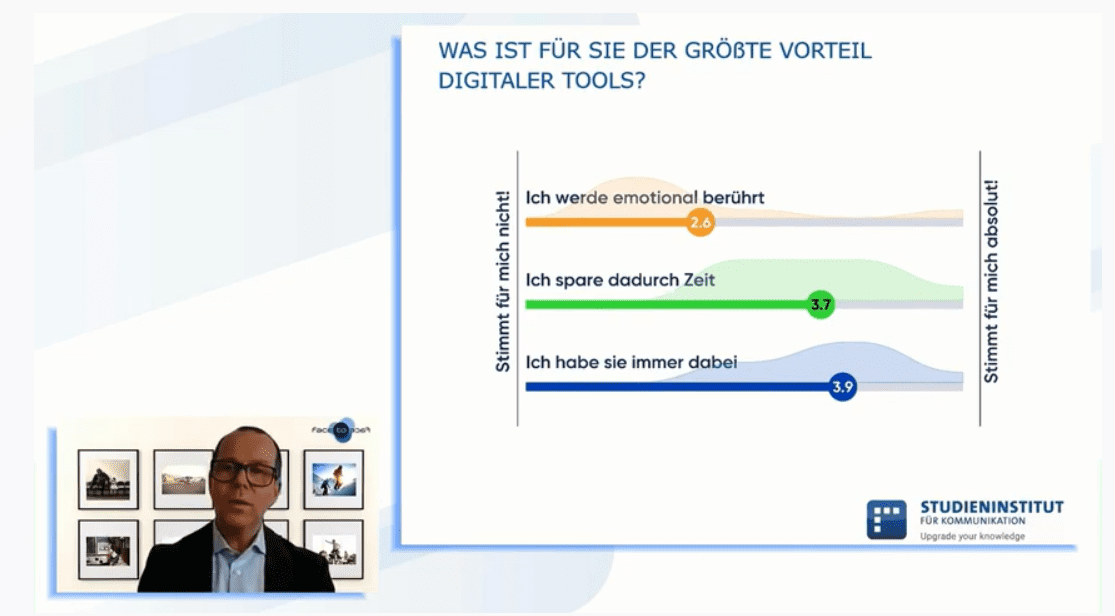 WAS IST FÜR SIE DER GRÖßTE VORTEIL DIGITALER TOOLS?

Stimmt für mich nicht!

Ich werde emotional berührt
2.6

Ich spare dadurch Zeit
3.7

Ich habe sie immer dabei
3.9

Stimmt für mich absolut!

face to face

STUDIENINSTITUT
FÜR KOMMUNIKATION
Upgrade your knowledge